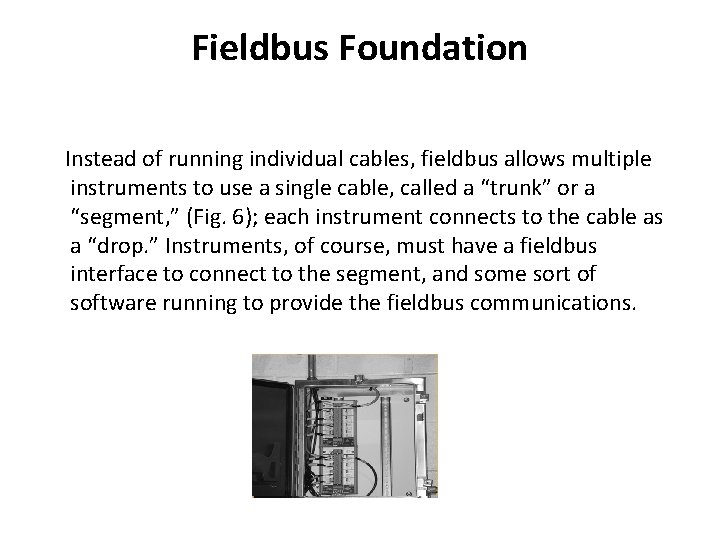 Fieldbus Foundation

Instead of running individual cables, fieldbus allows multiple instruments to use a single cable, called a “trunk” or a “segment,” (Fig. 6); each instrument connects to the cable as a “drop.” Instruments, of course, must have a fieldbus interface to connect to the segment, and some sort of software running to provide the fieldbus communications.